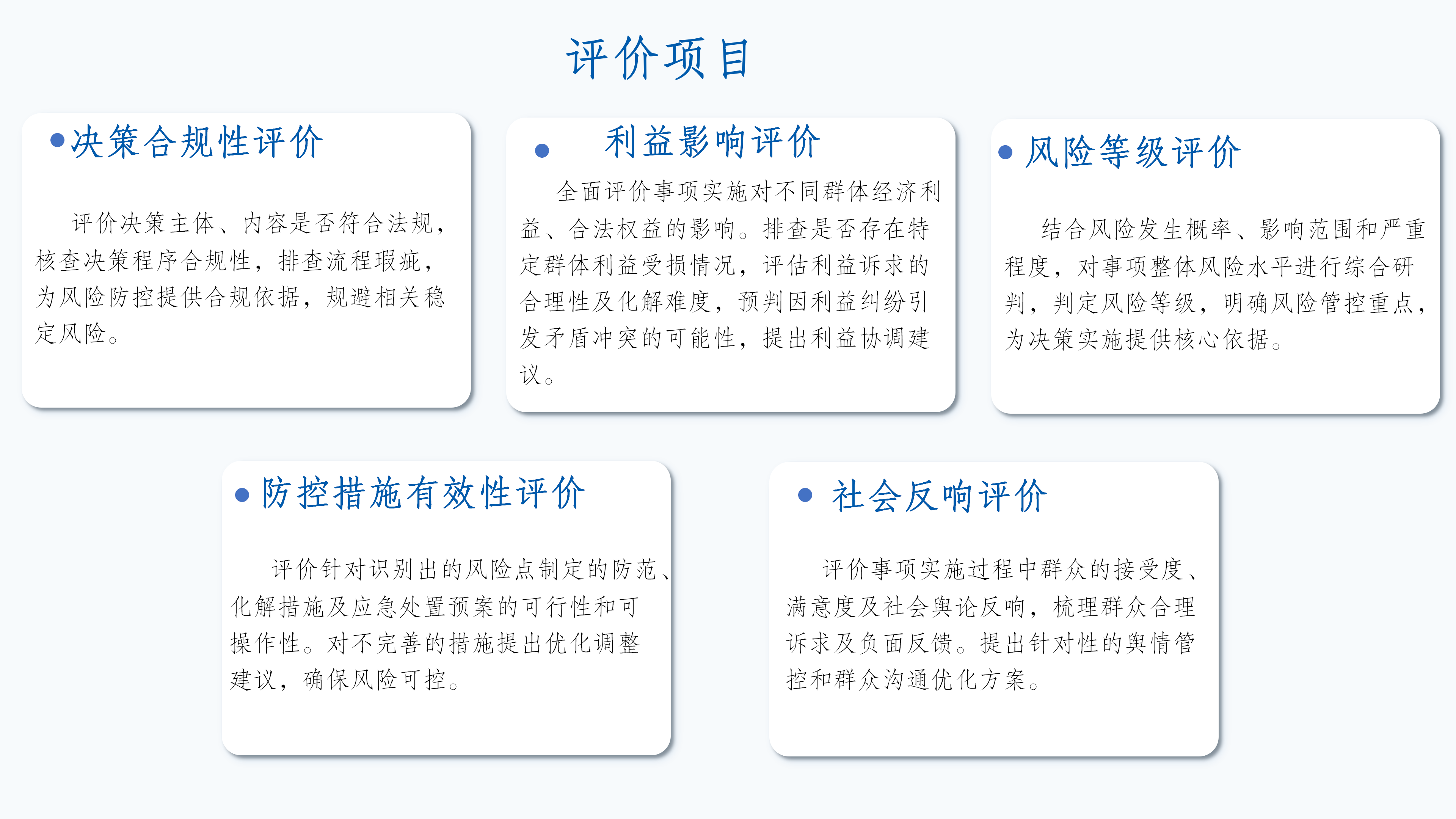 评价项目

• 决策合规性评价

评价决策主体、内容是否符合法规，核查决策程序合规性，排查流程瑕疵，为风险防控提供合规依据，规避相关稳定风险。

• 利益影响评价

全面评价事项实施对不同群体经济利益、合法权益的影响。排查是否存在特定群体利益受损情况，评估利益诉求的合理性及化解难度，预判因利益纠纷引发矛盾冲突的可能性，提出利益协调建议。

• 风险等级评价

结合风险发生概率、影响范围和严重程度，对事项整体风险水平进行综合研判，判定风险等级，明确风险管控重点，为决策实施提供核心依据。

• 防控措施有效性评价

评价针对识别出的风险点制定的防范、化解措施及应急处置预案的可行性和可操作性。对不完善的措施提出优化调整建议，确保风险可控。

• 社会反响评价

评价事项实施过程中群众的接受度、满意度及社会舆论反响，梳理群众合理诉求及负面反馈。提出针对性的舆情管控和群众沟通优化方案。